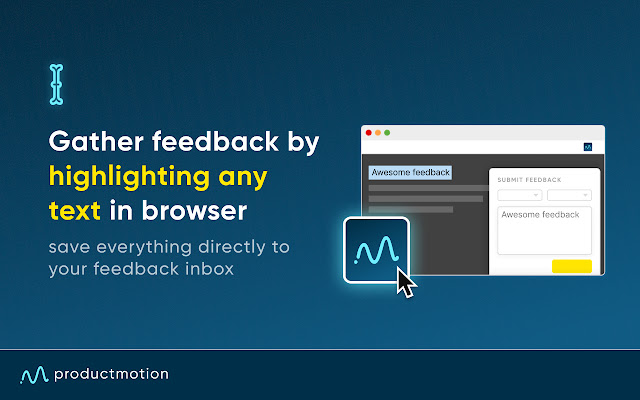 Gather feedback by highlighting any text in browser

save everything directly to your feedback inbox

Awesome feedback

SUBMIT FEEDBACK

Awesome feedback

productmotion